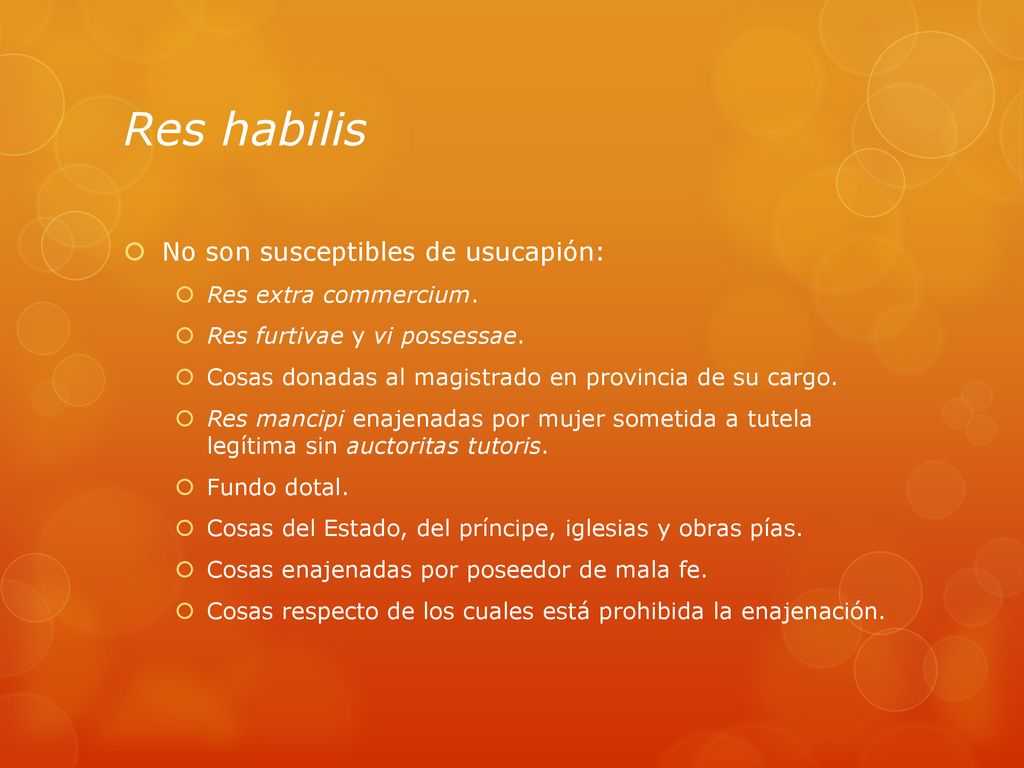 Res habilis

No son susceptibles de usucapión:

Res extra commercium.

Res furtivae y vi possessae.

Cosas donadas al magistrado en provincia de su cargo.

Res mancipi enajenadas por mujer sometida a tutela legítima sin auctoritas tutoris.

Fundo dotal.

Cosas del Estado, del príncipe, iglesias y obras pías.

Cosas enajenadas por poseedor de mala fe.

Cosas respecto de los cuales está prohibida la enajenación.